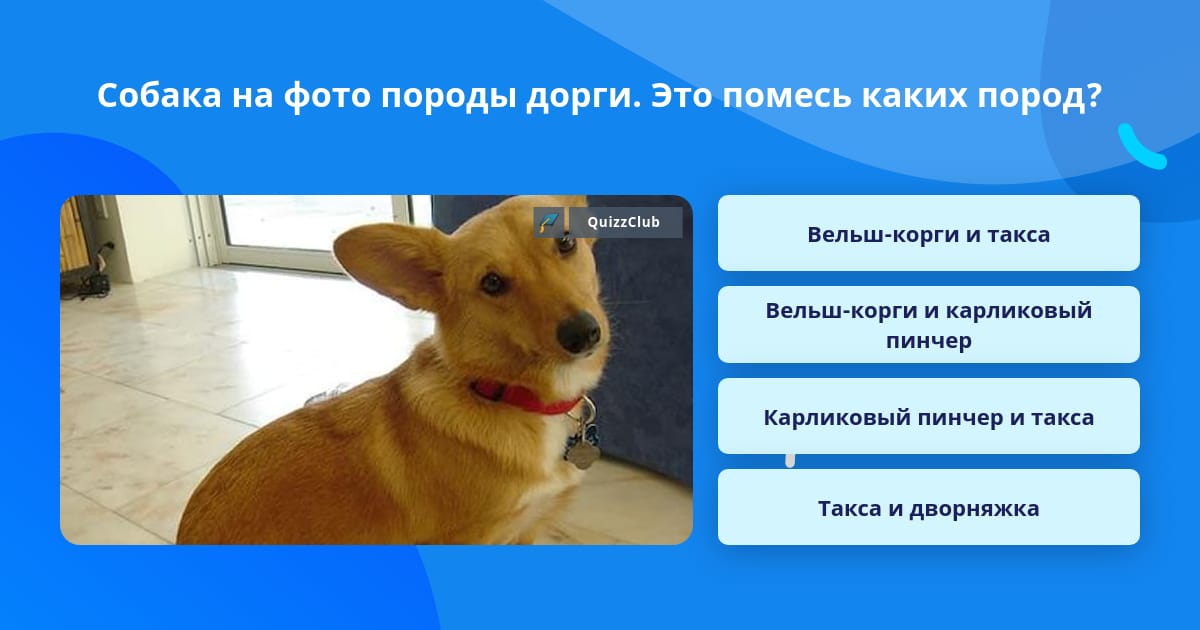 Собака на фото породы дорги. Это помесь каких пород?

QuizzClub

Вельш-корги и такса

Вельш-корги и карликовый пинчер

Карликовый пинчер и такса

Такса и дворняжка